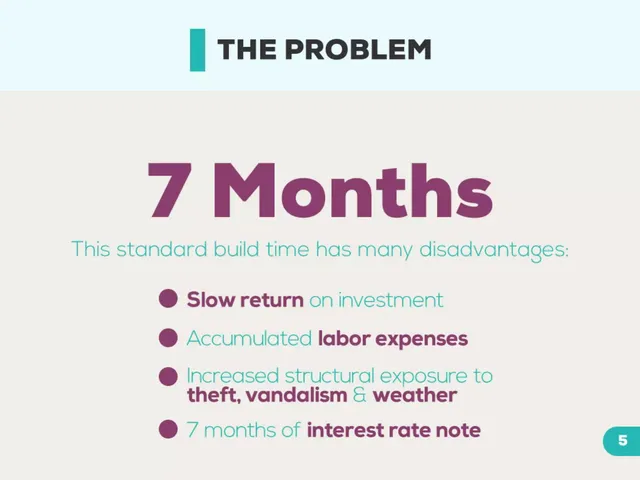 THE PROBLEM

7 Months

This standard build time has many disadvantages:

• Slow return on investment
• Accumulated labor expenses
• Increased structural exposure to theft, vandalism & weather
• 7 months of interest rate note

5